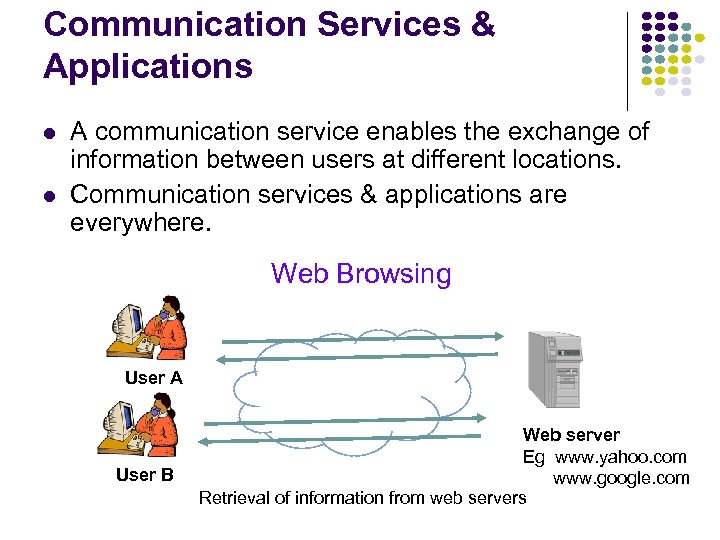 Communication Services & Applications

- A communication service enables the exchange of information between users at different locations.
- Communication services & applications are everywhere.

Web Browsing

User A

User B

Web server
Eg www.yahoo.com
www.google.com

Retrieval of information from web servers